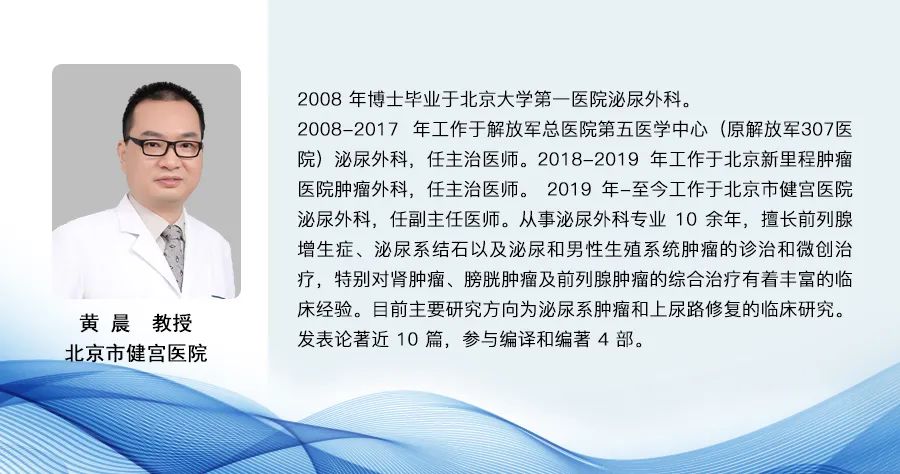 黄 晨 教授
北京市健宫医院

2008 年博士毕业于北京大学第一医院泌尿外科。
2008-2017 年工作于解放军总医院第五医学中心（原解放军307医院）泌尿外科，任主治医师。2018-2019 年工作于北京新里程肿瘤医院肿瘤外科，任主治医师。 2019 年-至今工作于北京市健宫医院泌尿外科，任副主任医师。从事泌尿外科专业 10 余年，擅长前列腺增生症、泌尿系结石以及泌尿和男性生殖系统肿瘤的诊治和微创治疗，特别对肾肿瘤、膀胱肿瘤及前列腺肿瘤的综合治疗有着丰富的临床经验。目前主要研究方向为泌尿系肿瘤和上尿路修复的临床研究。发表论著近 10 篇，参与编译和编著 4 部。